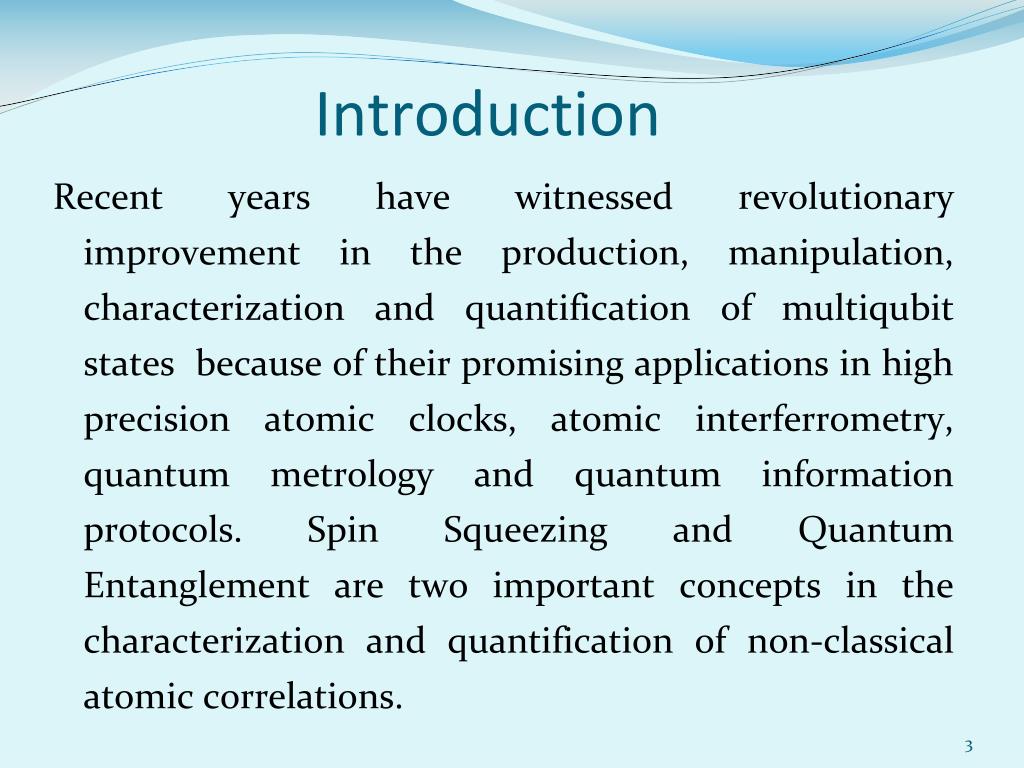 Introduction

Recent years have witnessed revolutionary improvement in the production, manipulation, characterization and quantification of multiqubit states because of their promising applications in high precision atomic clocks, atomic interferrometry, quantum metrology and quantum information protocols. Spin Squeezing and Quantum Entanglement are two important concepts in the characterization and quantification of non-classical atomic correlations.

3